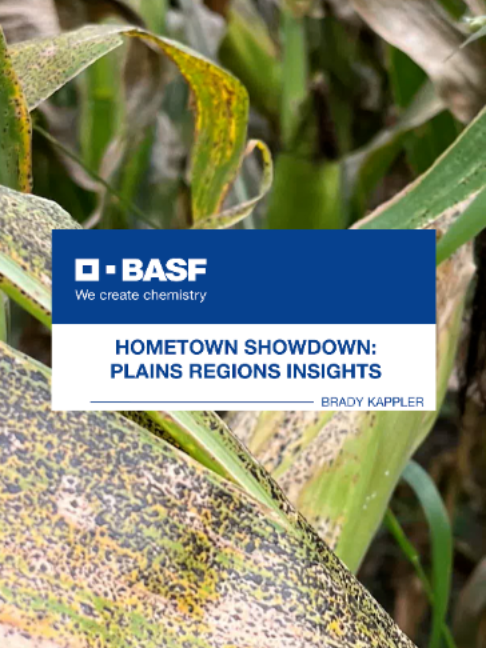 BASF
We create chemistry

HOMETOWN SHOWDOWN:
PLAINS REGIONS INSIGHTS

BRADY KAPPLER